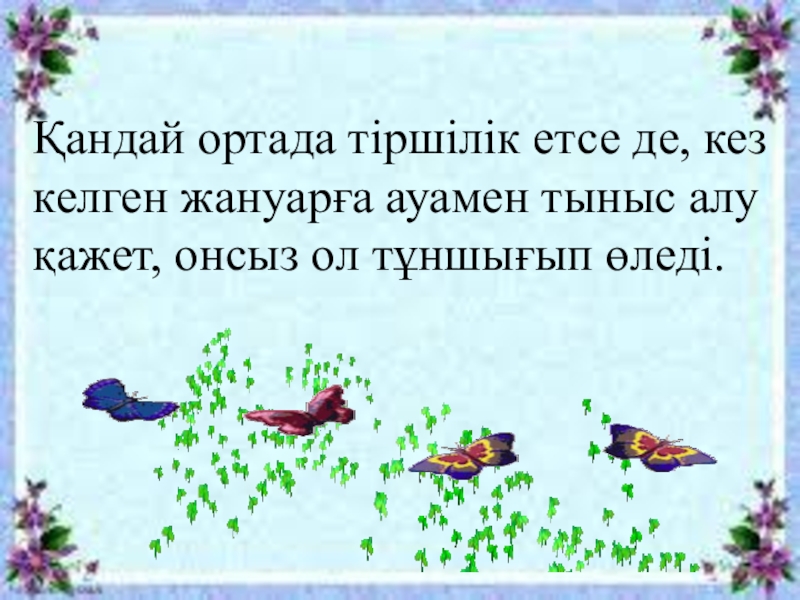 Қандай ортада тіршілік етсе де, кез келген жануарға ауамен тыныс алу қажет, онсыз ол тұншығып өледі.